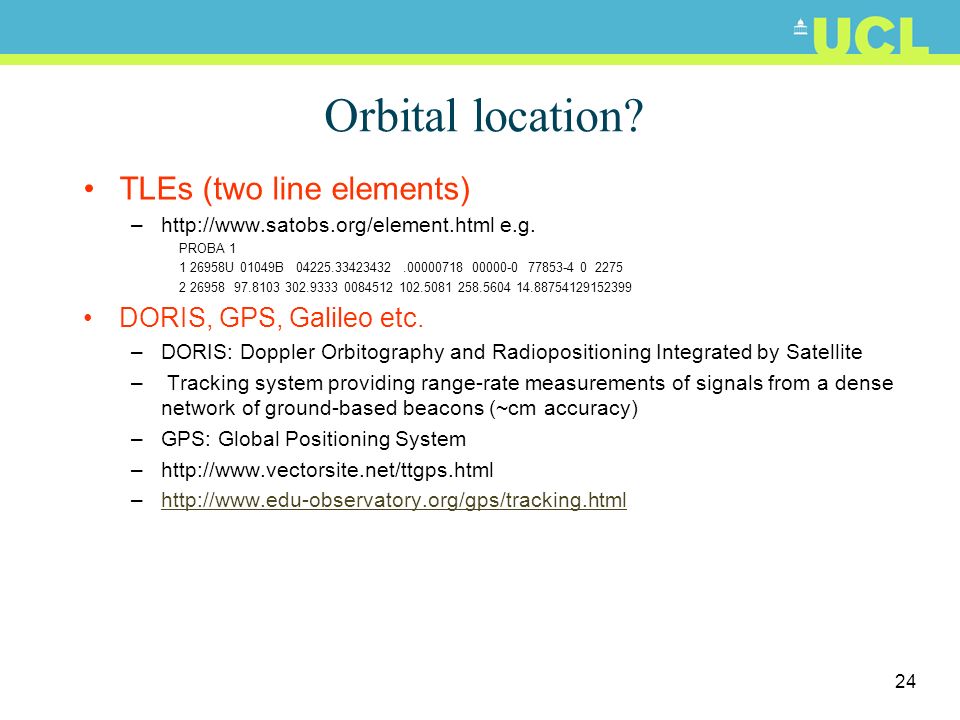 UCL

Orbital location?

• TLEs (two line elements)
– http://www.satobs.org/element.html e.g.
PROBA 1
1 26958U 01049B 04225.33423432 .00000718 00000-0 77853-4 0 2275
2 26958 97.8103 302.9333 0084512 102.5081 258.5604 14.88754129152399

• DORIS, GPS, Galileo etc.
– DORIS: Doppler Orbitography and Radiopositioning Integrated by Satellite
– Tracking system providing range-rate measurements of signals from a dense network of ground-based beacons (~cm accuracy)
– GPS: Global Positioning System
– http://www.vectorsite.net/ttgps.html
– http://www.edu-observatory.org/gps/tracking.html

24